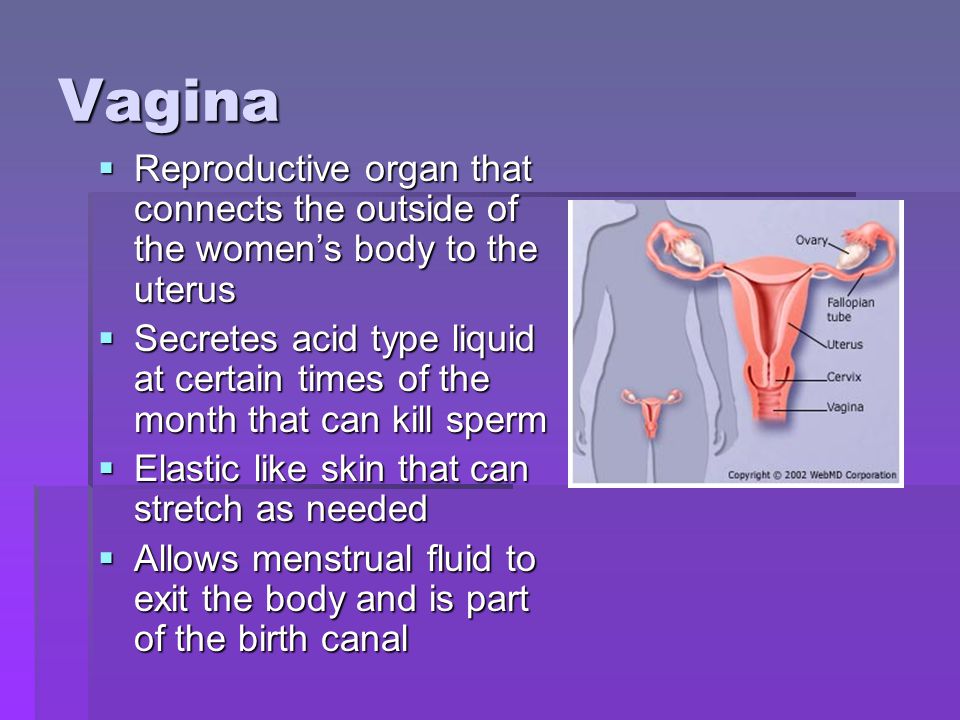 Vagina

▪ Reproductive organ that connects the outside of the women's body to the uterus
▪ Secretes acid type liquid at certain times of the month that can kill sperm
▪ Elastic like skin that can stretch as needed
▪ Allows menstrual fluid to exit the body and is part of the birth canal

Ovary
Fallopian tube
Uterus
Cervix
Vagina
Copyright © 2002 WebMD Corporation